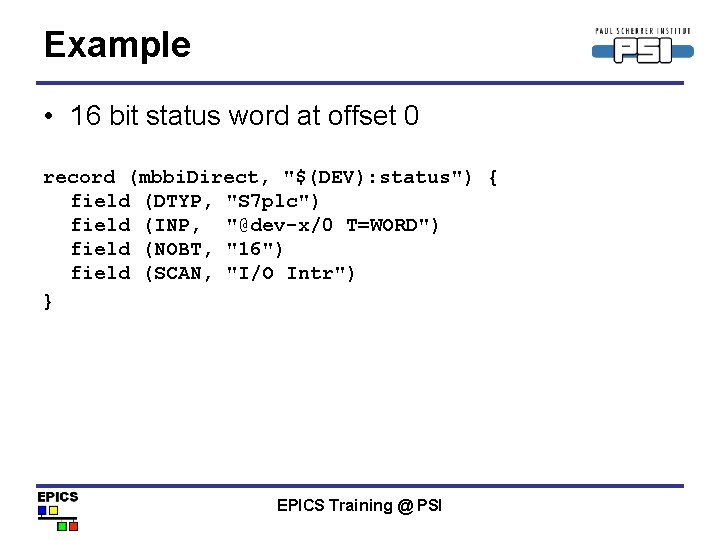 Example

PAUL SCHERRER INSTITUT
PSI

• 16 bit status word at offset 0

record (mbbiDirect, "$(DEV):status") {
  field (DTYP, "S7plc")
  field (INP,  "@dev-x/0 T=WORD")
  field (NOBT, "16")
  field (SCAN, "I/O Intr")
}

EPICS

EPICS Training @ PSI